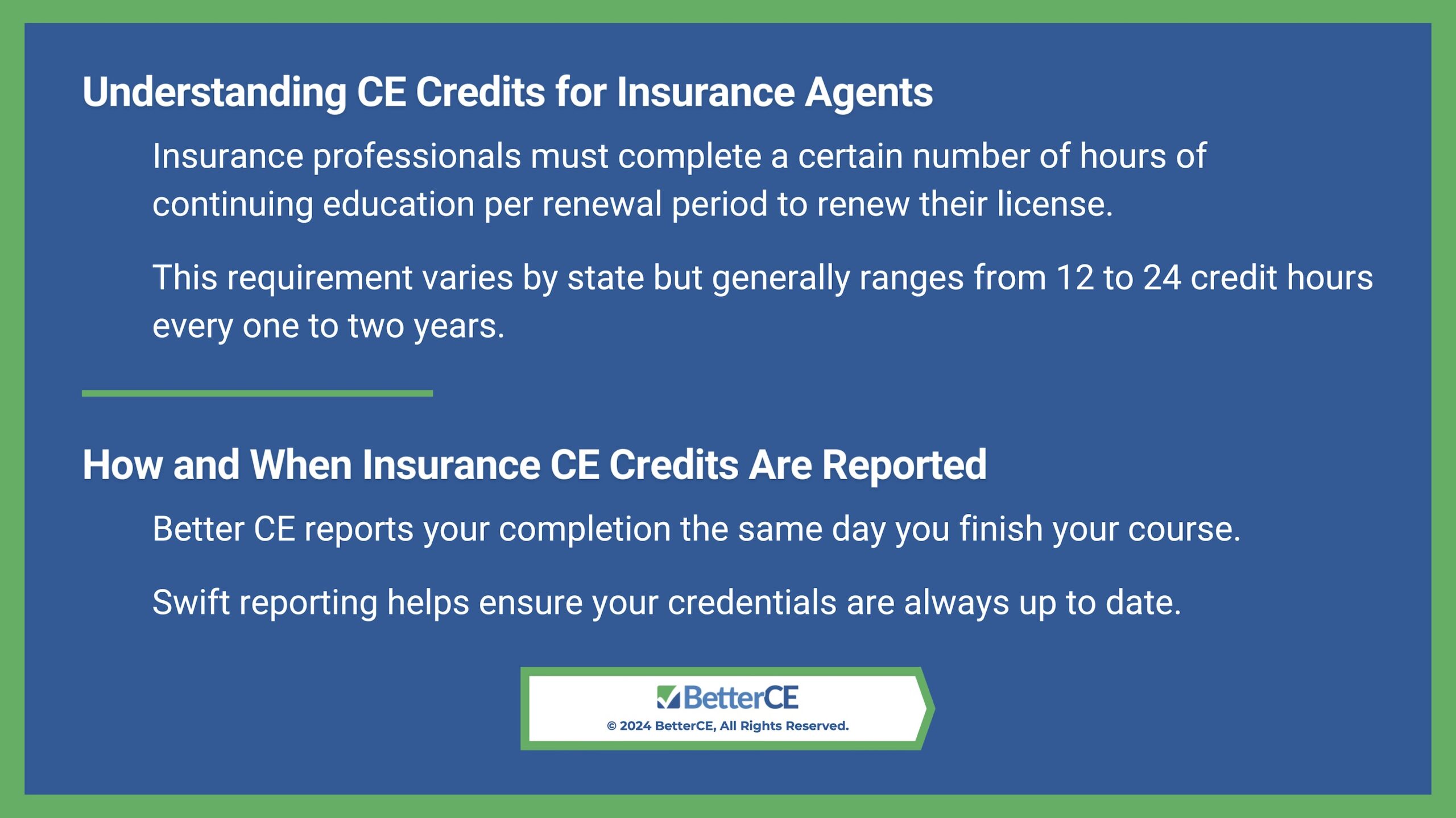 Understanding CE Credits for Insurance Agents

Insurance professionals must complete a certain number of hours of continuing education per renewal period to renew their license.

This requirement varies by state but generally ranges from 12 to 24 credit hours every one to two years.

How and When Insurance CE Credits Are Reported

Better CE reports your completion the same day you finish your course.

Swift reporting helps ensure your credentials are always up to date.

BetterCE
© 2024 BetterCE, All Rights Reserved.